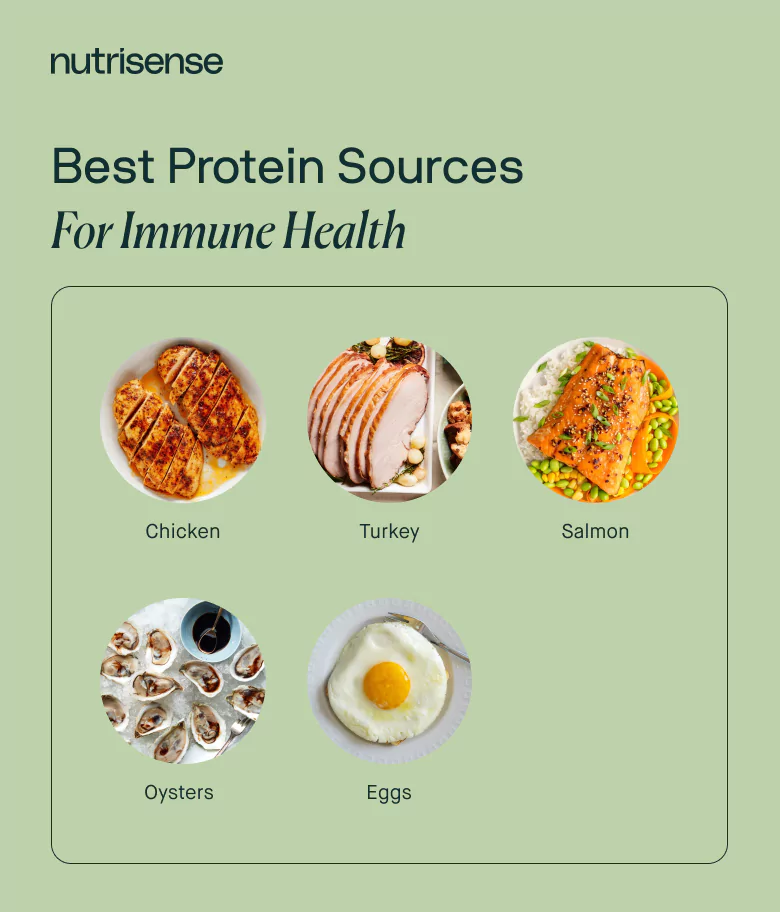 nutrisense

Best Protein Sources
For Immune Health

Chicken

Turkey

Salmon

Oysters

Eggs